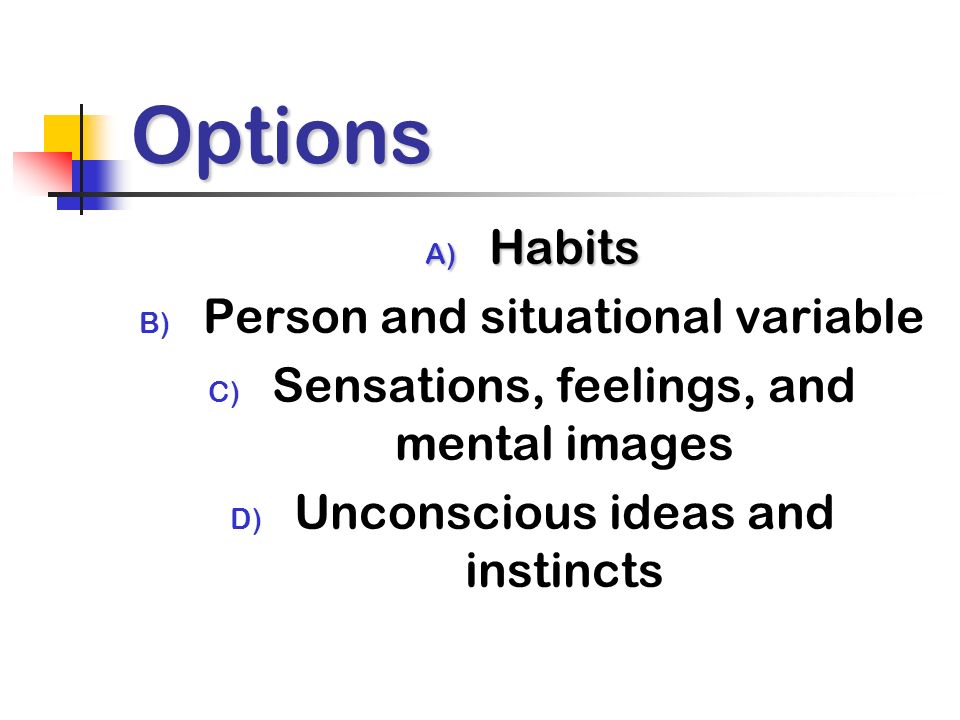 Options

A) Habits

B) Person and situational variable

C) Sensations, feelings, and mental images

D) Unconscious ideas and instincts